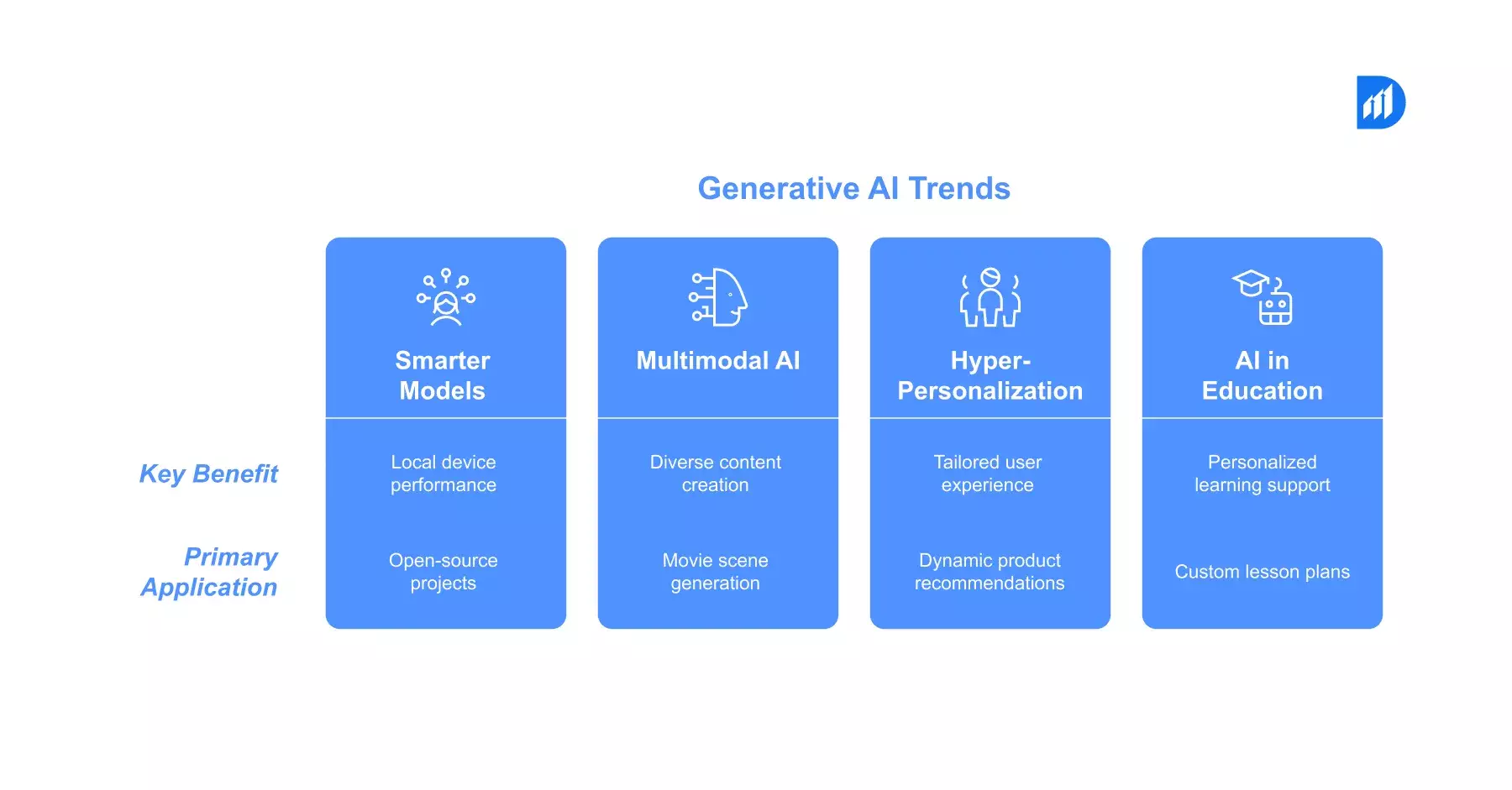 Generative AI Trends

| | Smarter Models | Multimodal AI | Hyper-Personalization | AI in Education |
|---|---|---|---|---|
| Key Benefit | Local device performance | Diverse content creation | Tailored user experience | Personalized learning support |
| Primary Application | Open-source projects | Movie scene generation | Dynamic product recommendations | Custom lesson plans |